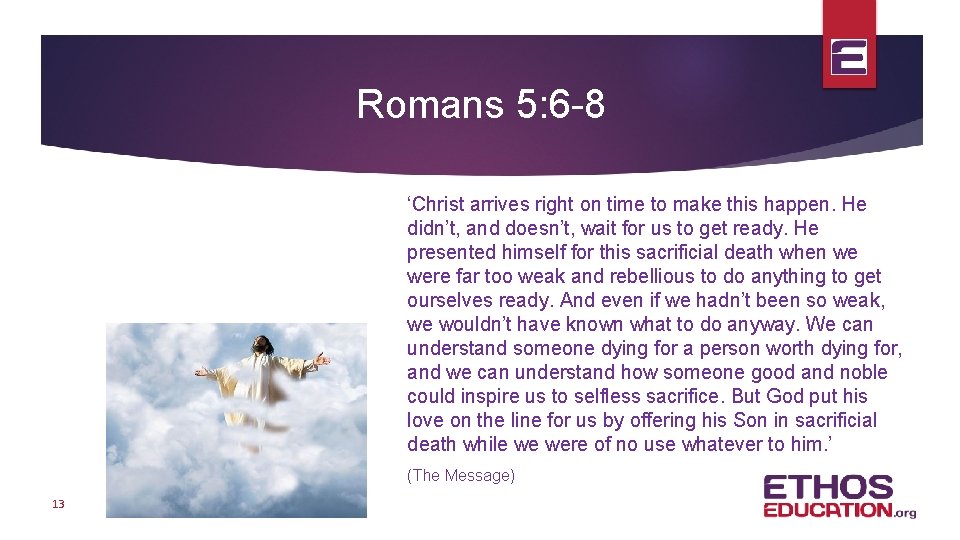 Romans 5:6-8

‘Christ arrives right on time to make this happen. He didn’t, and doesn’t, wait for us to get ready. He presented himself for this sacrificial death when we were far too weak and rebellious to do anything to get ourselves ready. And even if we hadn’t been so weak, we wouldn’t have known what to do anyway. We can understand someone dying for a person worth dying for, and we can understand how someone good and noble could inspire us to selfless sacrifice. But God put his love on the line for us by offering his Son in sacrificial death while we were of no use whatever to him.’

(The Message)

13

ETHOS EDUCATION.org